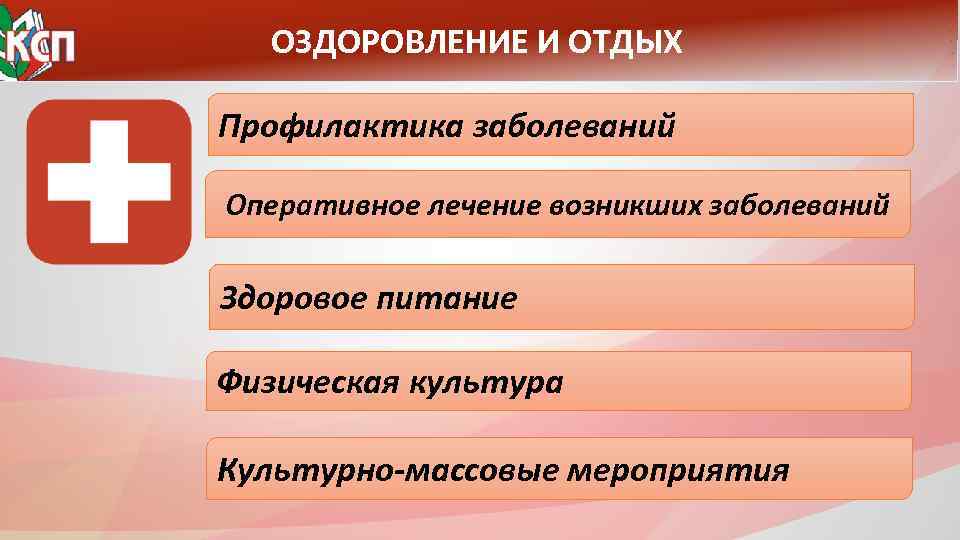 КСП

ОЗДОРОВЛЕНИЕ И ОТДЫХ

Профилактика заболеваний

Оперативное лечение возникших заболеваний

Здоровое питание

Физическая культура

Культурно-массовые мероприятия